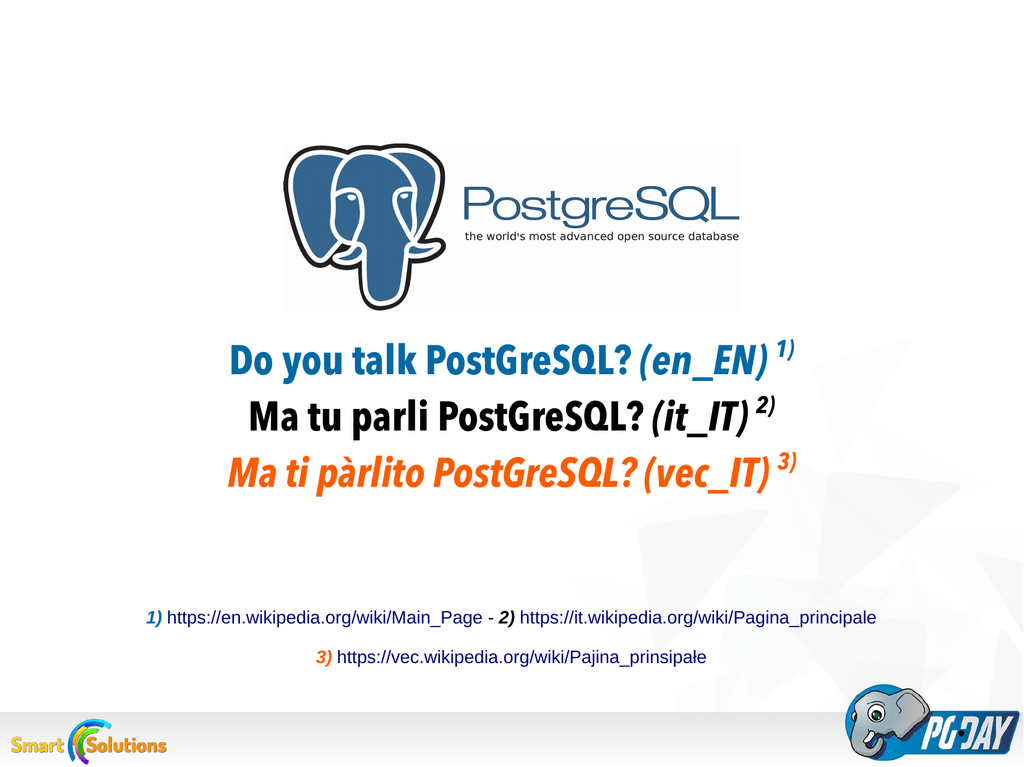 PostgreSQL
the world's most advanced open source database

Do you talk PostGreSQL? (en_EN) $^{1)}$
Ma tu parli PostGreSQL? (it_IT) $^{2)}$
Ma ti pàrlito PostGreSQL? (vec_IT) $^{3)}$

1) https://en.wikipedia.org/wiki/Main_Page - 2) https://it.wikipedia.org/wiki/Pagina_principale

3) https://vec.wikipedia.org/wiki/Pajina_prinsipałe

Smart Solutions

PG DAY